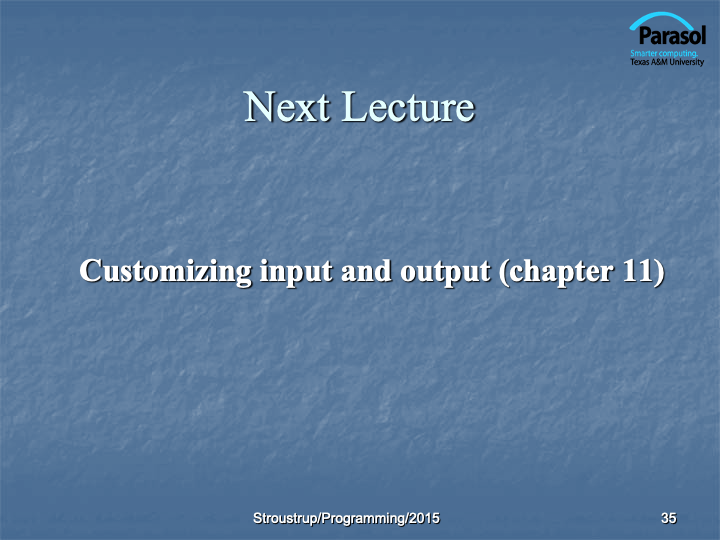 Parasol
Smarter computing.
Texas A&M University

Next Lecture

Customizing input and output (chapter 11)

Stroustrup/Programming/2015

35